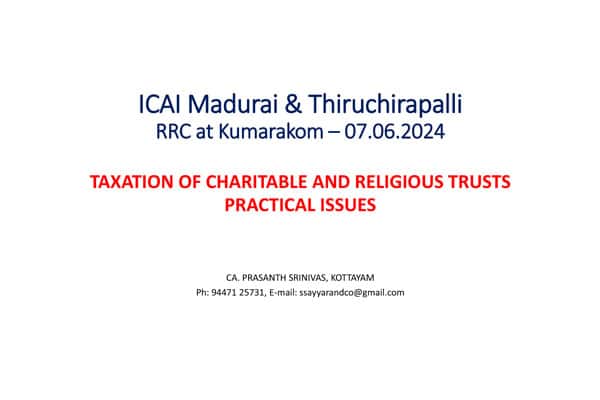 ICAI Madurai & Thiruchirapalli
RRC at Kumarakom – 07.06.2024

TAXATION OF CHARITABLE AND RELIGIOUS TRUSTS
PRACTICAL ISSUES

CA. PRASANTH SRINIVAS, KOTTAYAM
Ph: 94471 25731, E-mail: ssayyarandco@gmail.com